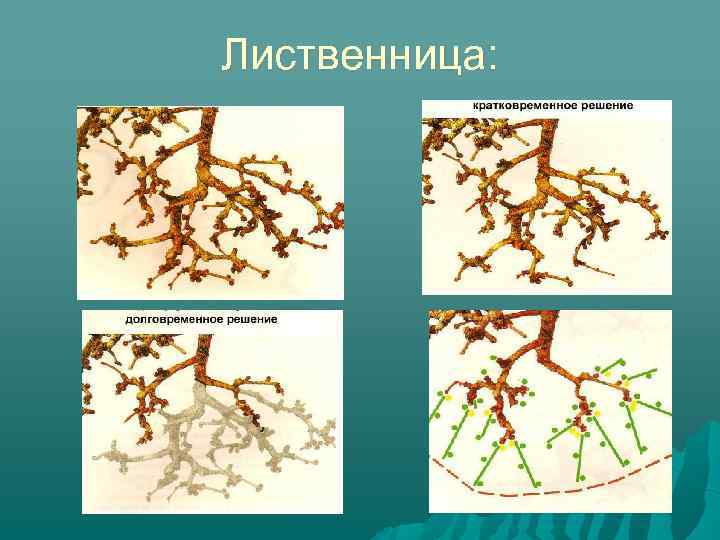 Лиственница:

кратковременное решение

долговременное решение